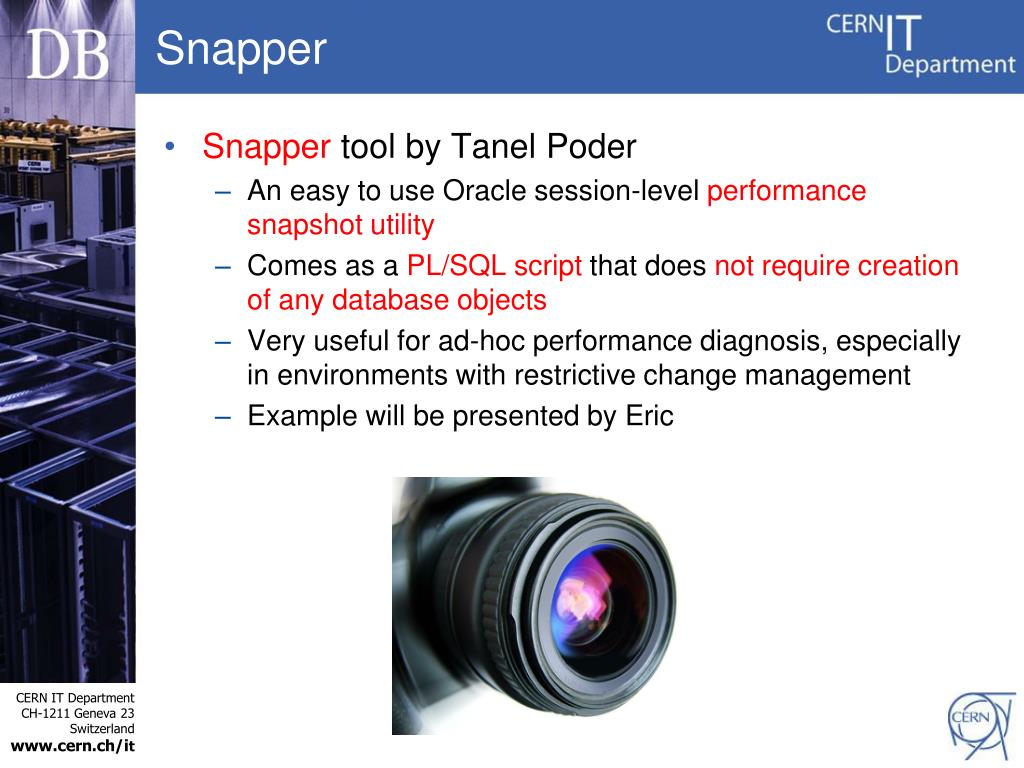 DB

Snapper

CERN IT Department

• Snapper tool by Tanel Poder
  – An easy to use Oracle session-level performance snapshot utility
  – Comes as a PL/SQL script that does not require creation of any database objects
  – Very useful for ad-hoc performance diagnosis, especially in environments with restrictive change management
  – Example will be presented by Eric

CERN IT Department
CH-1211 Geneva 23
Switzerland
www.cern.ch/it

CERN